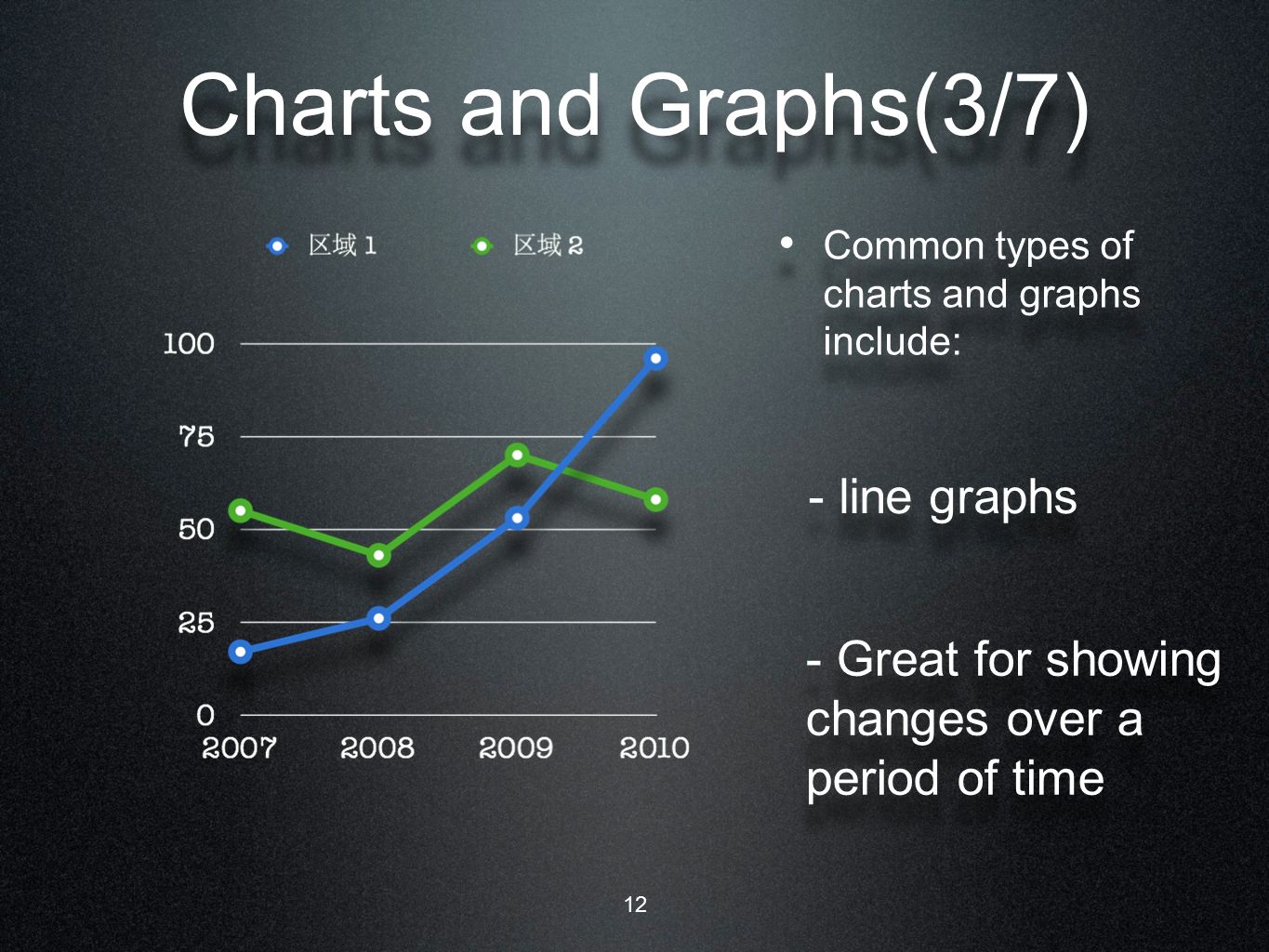 Charts and Graphs(3/7)

区域 1
区域 2

100
75
50
25
0
2007
2008
2009
2010

• Common types of charts and graphs include:

- line graphs

- Great for showing changes over a period of time

12